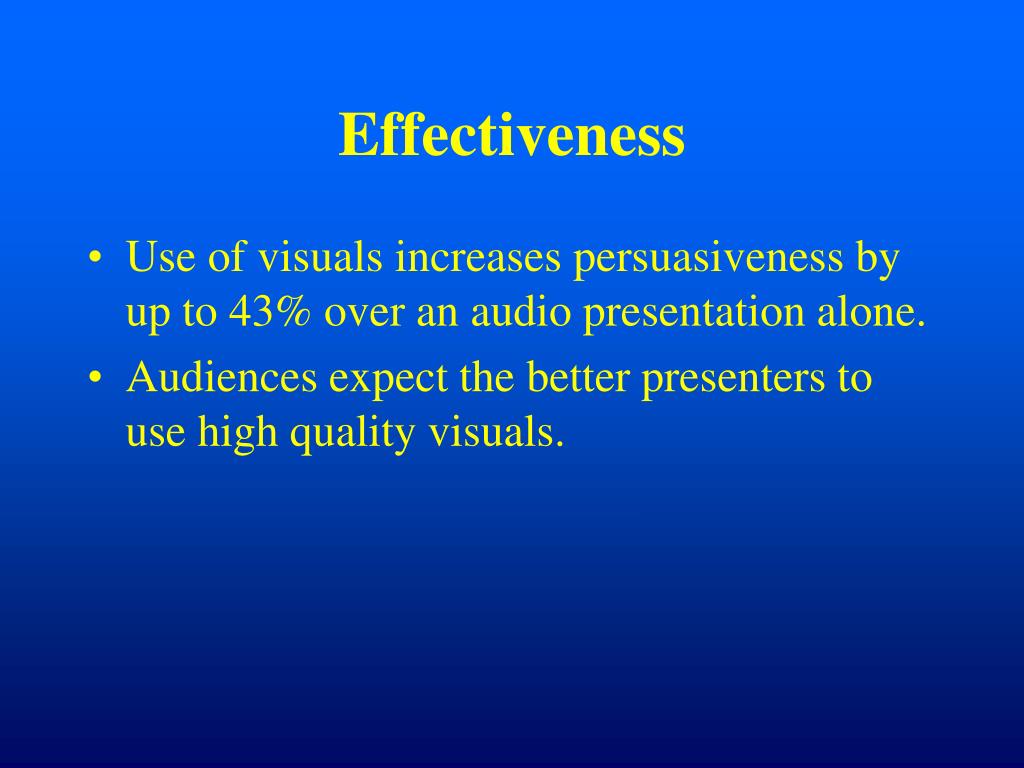 Effectiveness

• Use of visuals increases persuasiveness by up to 43% over an audio presentation alone.
• Audiences expect the better presenters to use high quality visuals.